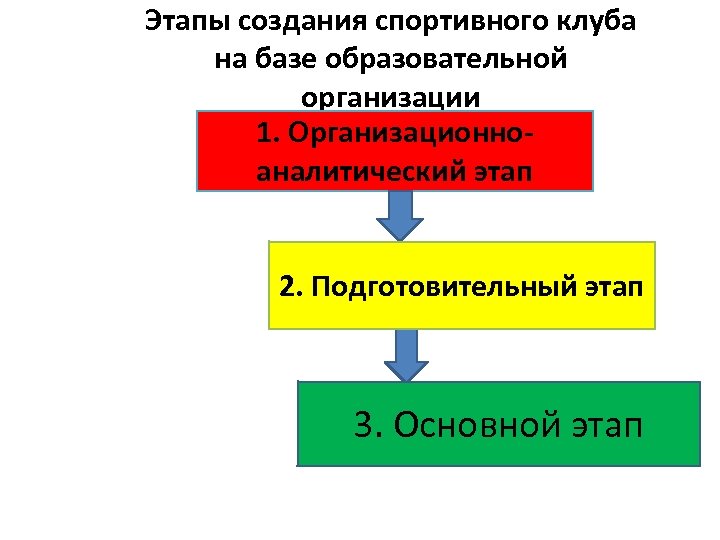 Этапы создания спортивного клуба на базе образовательной организации

1. Организационно-аналитический этап

2. Подготовительный этап

3. Основной этап